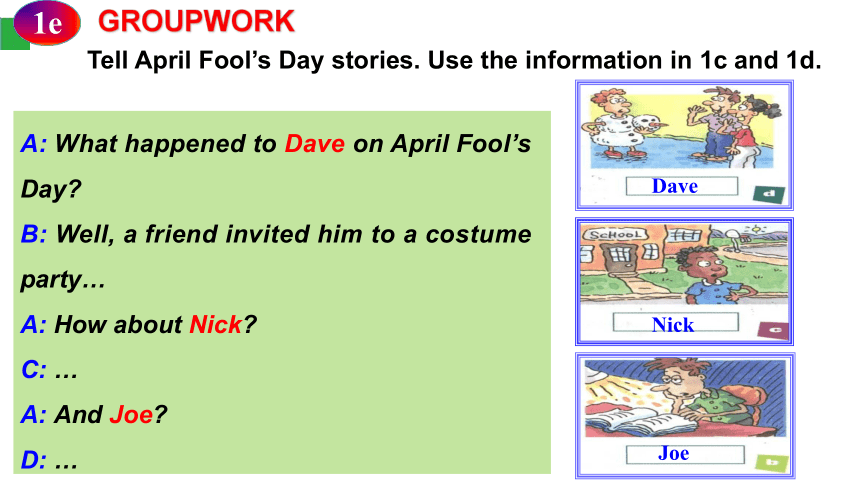 1e GROUPWORK

Tell April Fool's Day stories. Use the information in 1c and 1d.

A: What happened to Dave on April Fool's Day?

B: Well, a friend invited him to a costume party…

A: How about Nick?

C: …

A: And Joe?

D: …

Dave

d

SCHOOL

Nick

c

Joe

b